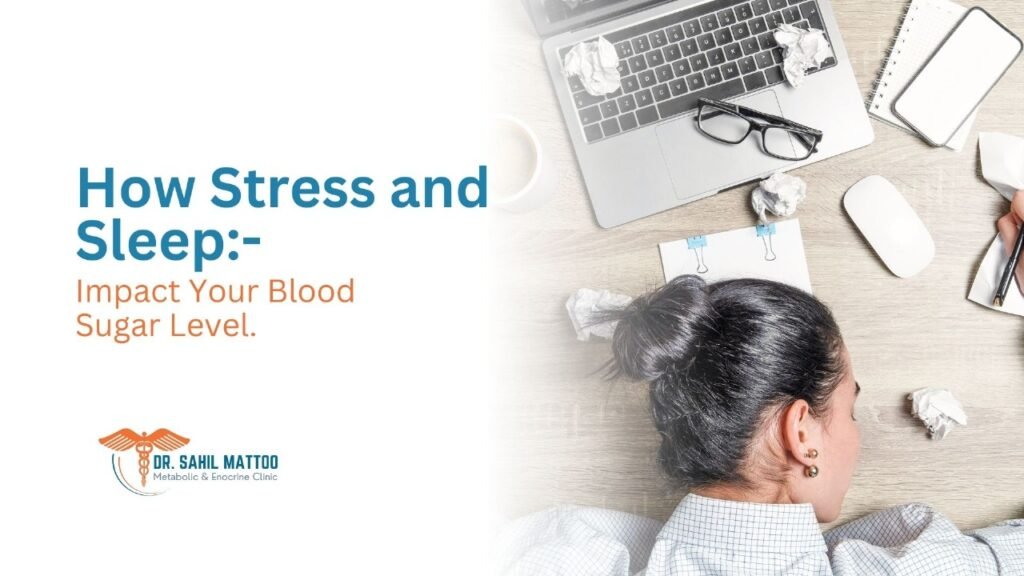 How Stress and Sleep:-

Impact Your Blood Sugar Level.

DR. SAHIL MATTOO
Metabolic & Enocrine Clinic